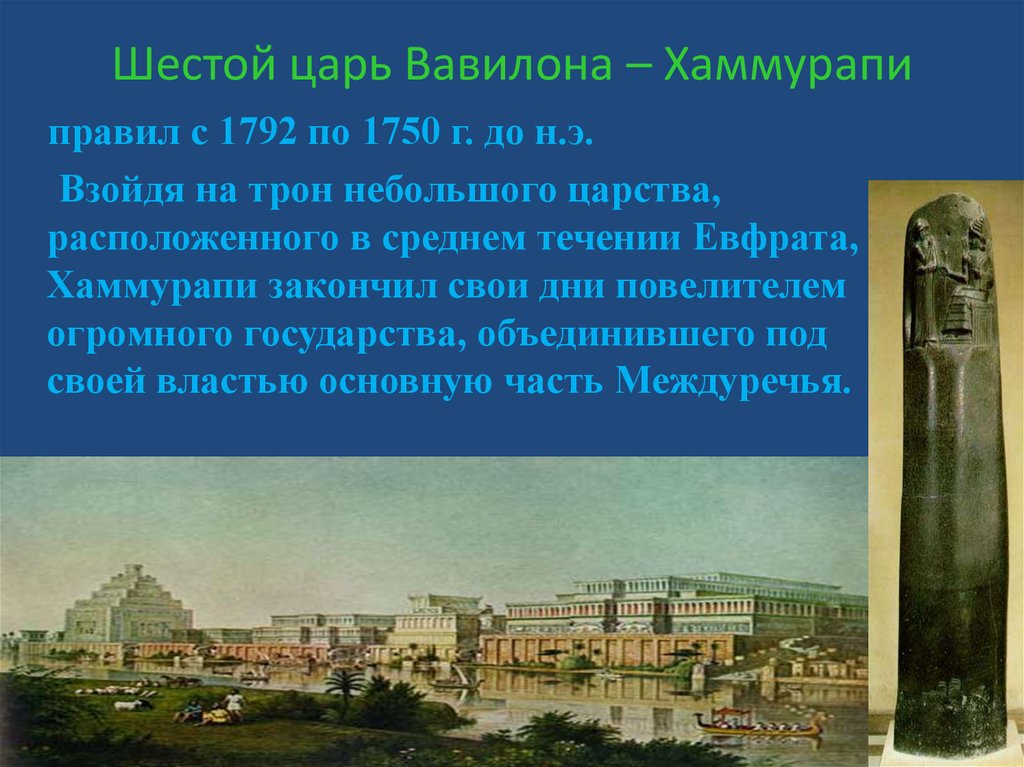 Шестой царь Вавилона – Хаммурапи

правил с 1792 по 1750 г. до н.э.

Взойдя на трон небольшого царства, расположенного в среднем течении Евфрата, Хаммурапи закончил свои дни повелителем огромного государства, объединившего под своей властью основную часть Междуречья.